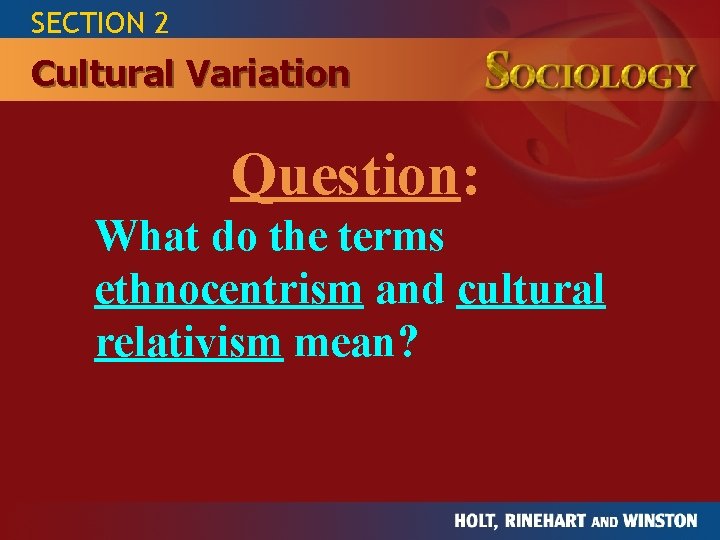 SECTION 2

Cultural Variation

SOCIOLOGY

Question:

What do the terms ethnocentrism and cultural relativism mean?

HOLT, RINEHART AND WINSTON